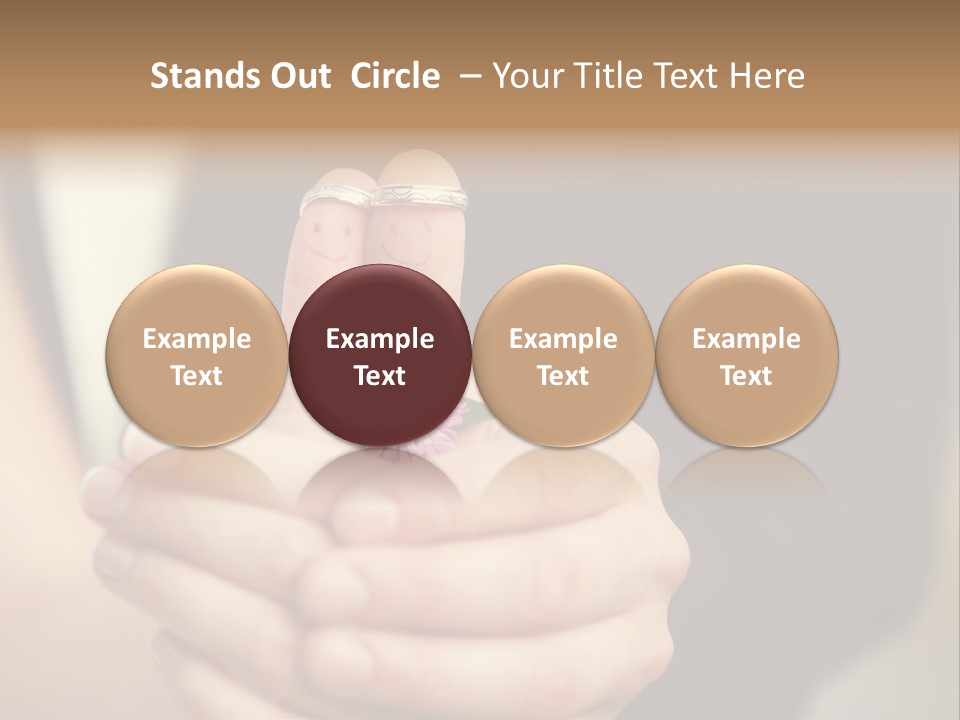 Stands Out Circle – Your Title Text Here

Example Text

Example Text

Example Text

Example Text